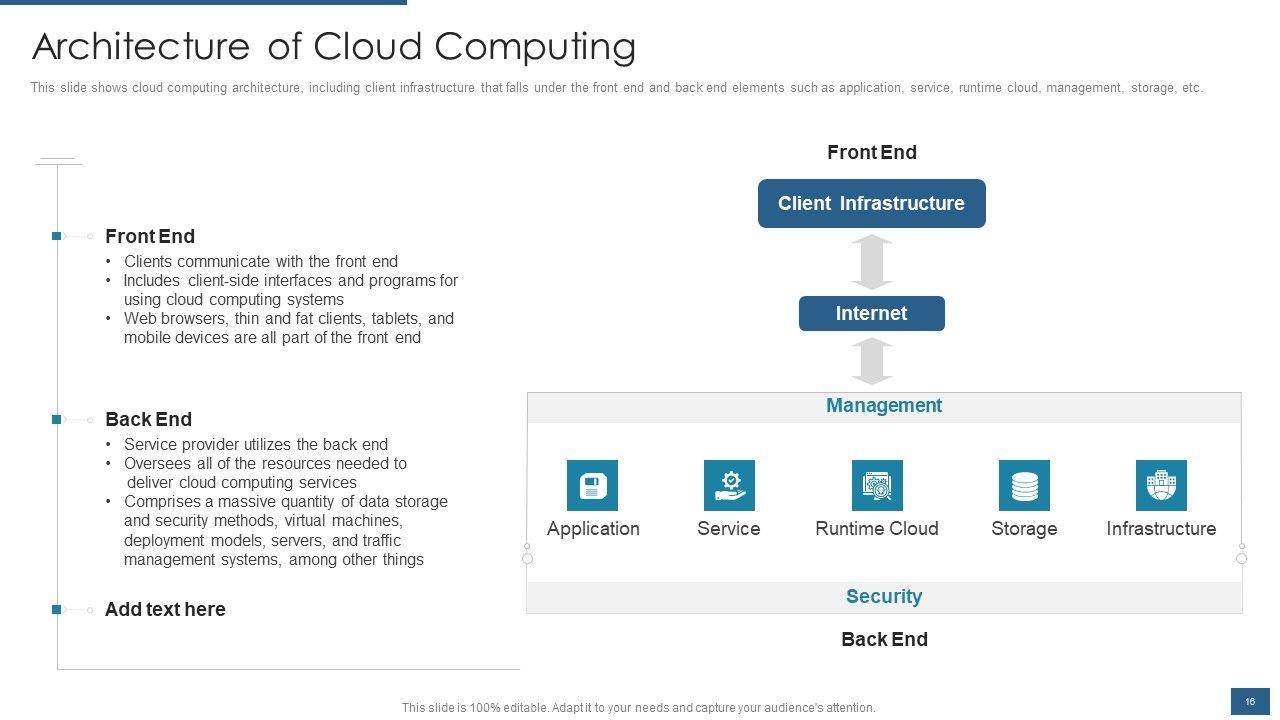 Architecture of Cloud Computing

This slide shows cloud computing architecture, including client infrastructure that falls under the front end and back end elements such as application, service, runtime cloud, management, storage, etc.

Front End
• Clients communicate with the front end
• Includes client-side interfaces and programs for using cloud computing systems
• Web browsers, thin and fat clients, tablets, and mobile devices are all part of the front end

Back End
• Service provider utilizes the back end
• Oversees all of the resources needed to deliver cloud computing services
• Comprises a massive quantity of data storage and security methods, virtual machines, deployment models, servers, and traffic management systems, among other things

Add text here

Front End

Client Infrastructure

Internet

Management

Application

Service

Runtime Cloud

Storage

Infrastructure

Security

Back End

This slide is 100% editable. Adapt it to your needs and capture your audience's attention.

16